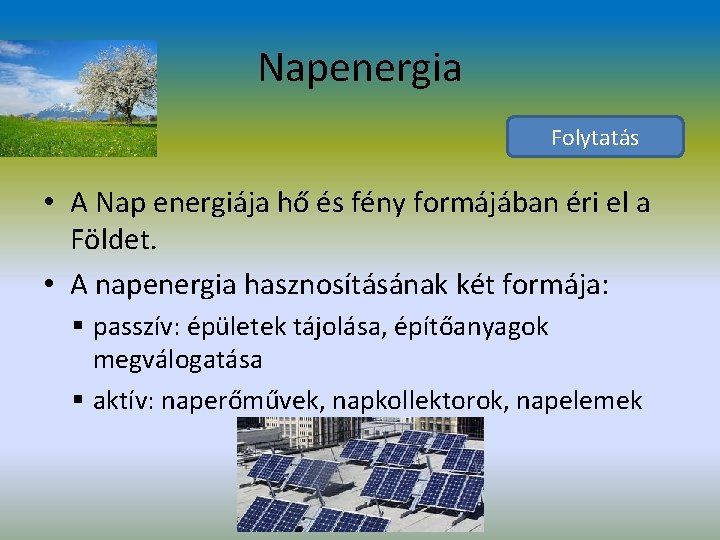 Napenergia

Folytatás

• A Nap energiája hő és fény formájában éri el a Földet.

• A napenergia hasznosításának két formája:

▪ passzív: épületek tájolása, építőanyagok megválogatása

▪ aktív: naperőművek, napkollektorok, napelemek